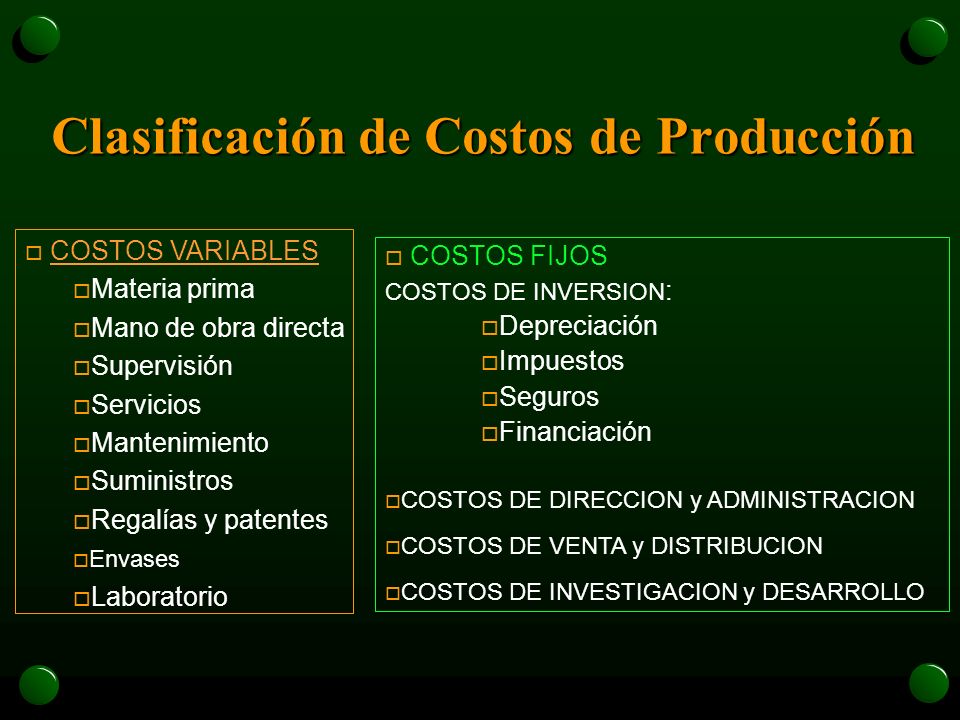 Clasificación de Costos de Producción

COSTOS VARIABLES
Materia prima
Mano de obra directa
Supervisión
Servicios
Mantenimiento
Suministros
Regalías y patentes
Envases
Laboratorio

COSTOS FIJOS
COSTOS DE INVERSION:
Depreciación
Impuestos
Seguros
Financiación

COSTOS DE DIRECCION y ADMINISTRACION
COSTOS DE VENTA y DISTRIBUCION
COSTOS DE INVESTIGACION y DESARROLLO